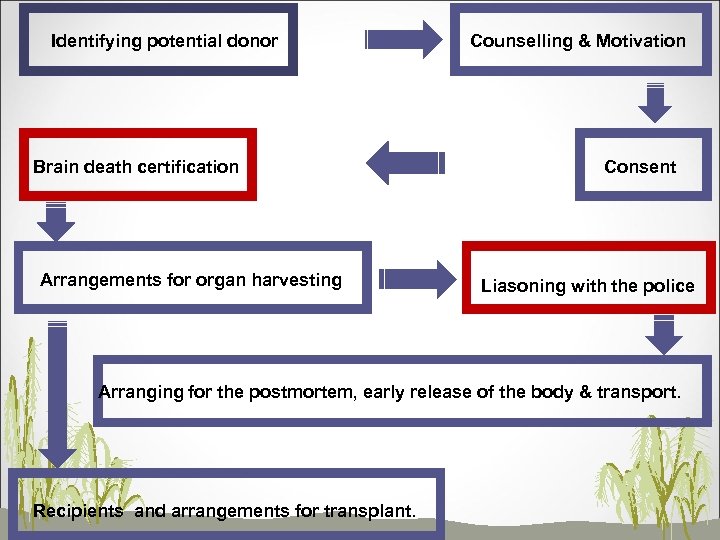 Identifying potential donor

Counselling & Motivation

Consent

Brain death certification

Arrangements for organ harvesting

Liasoning with the police

Arranging for the postmortem, early release of the body & transport.

Recipients and arrangements for transplant.